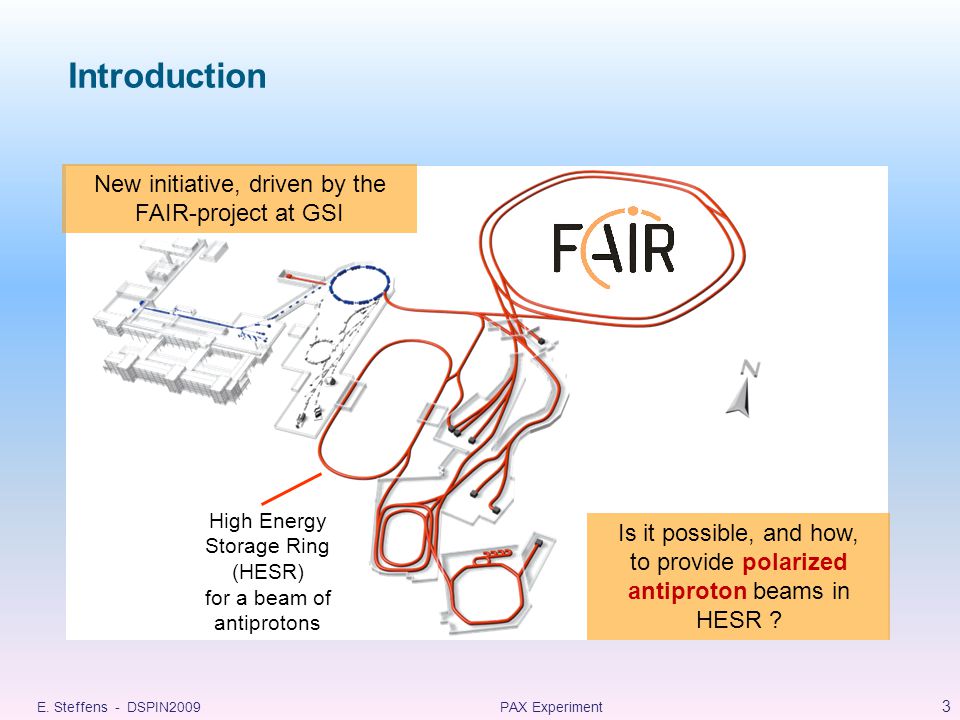 Introduction

New initiative, driven by the FAIR-project at GSI

FAIR

N

High Energy Storage Ring (HESR) for a beam of antiprotons

Is it possible, and how, to provide polarized antiproton beams in HESR ?

E. Steffens - DSPIN2009

PAX Experiment

3